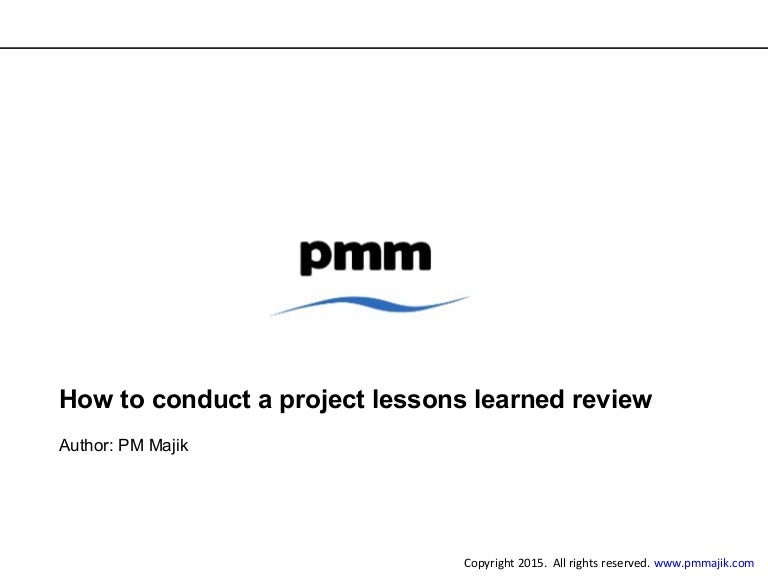 pmm

How to conduct a project lessons learned review

Author: PM Majik

Copyright 2015. All rights reserved. www.pmmajik.com